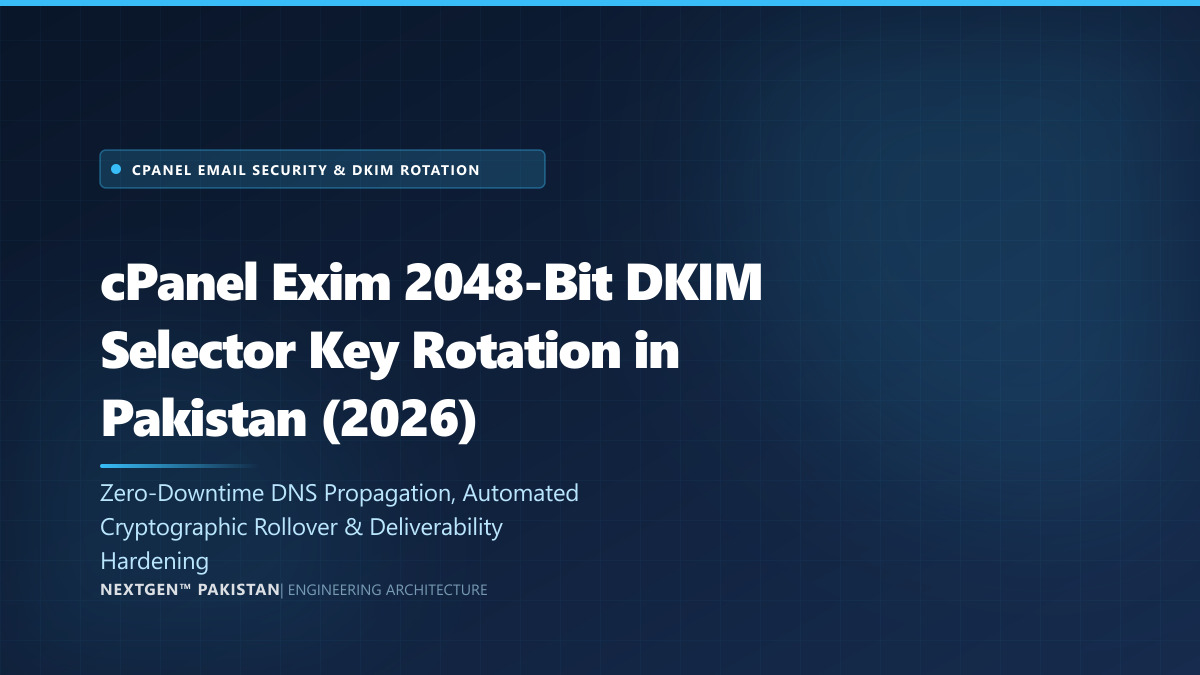 • CPANEL EMAIL SECURITY & DKIM ROTATION

cPanel Exim 2048-Bit DKIM Selector Key Rotation in Pakistan (2026)

Zero-Downtime DNS Propagation, Automated Cryptographic Rollover & Deliverability Hardening

NEXTGEN™ PAKISTAN| ENGINEERING ARCHITECTURE